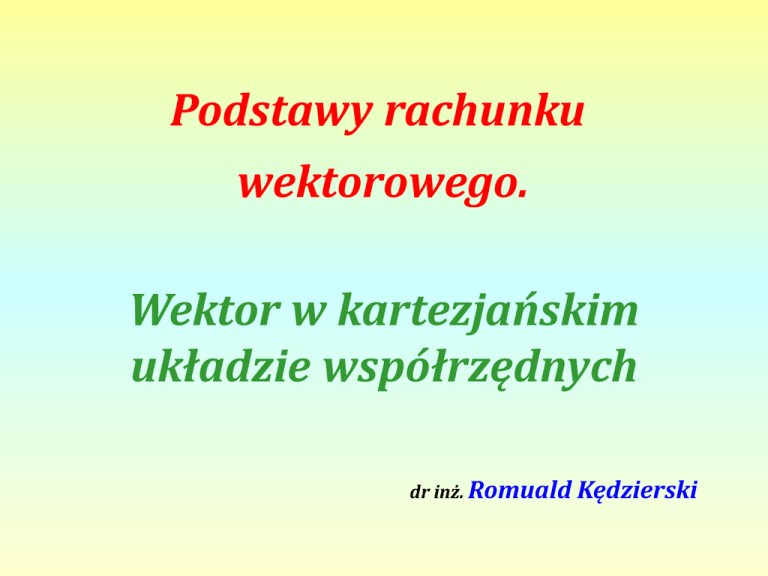 Podstawy rachunku wektorowego.

Wektor w kartezjańskim układzie współrzędnych

dr inż. Romuald Kędzierski